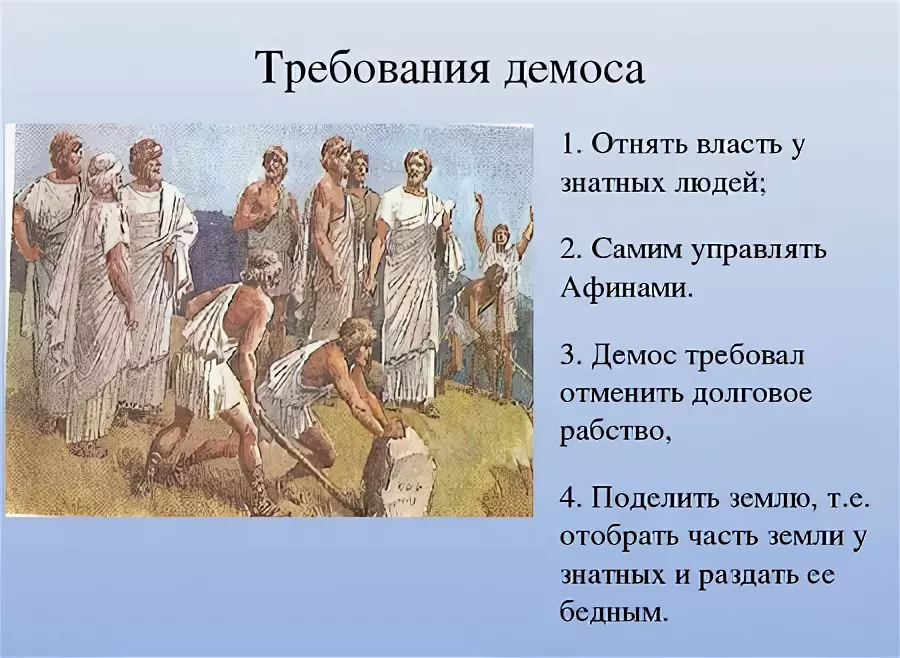 Требования демоса

1. Отнять власть у знатных людей;

2. Самим управлять Афинами.

3. Демос требовал отменить долговое рабство,

4. Поделить землю, т.е. отобрать часть земли у знатных и раздать ее бедным.